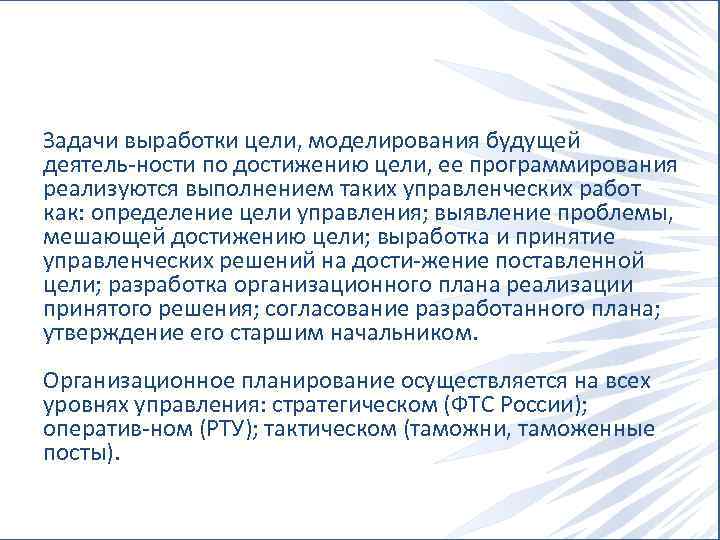 Задачи выработки цели, моделирования будущей деятель-ности по достижению цели, ее программирования реализуются выполнением таких управленческих работ как: определение цели управления; выявление проблемы, мешающей достижению цели; выработка и принятие управленческих решений на дости-жение поставленной цели; разработка организационного плана реализации принятого решения; согласование разработанного плана; утверждение его старшим начальником.

Организационное планирование осуществляется на всех уровнях управления: стратегическом (ФТС России); оператив-ном (РТУ); тактическом (таможни, таможенные посты).